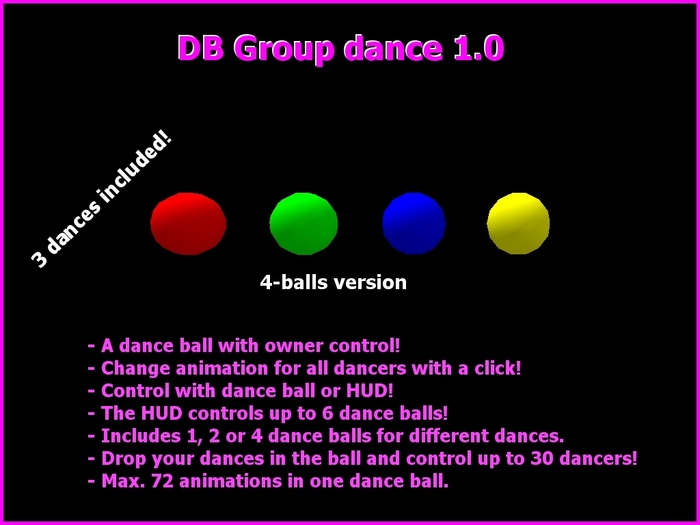 DB Group dance 1.0

3 dances included!

4-balls version

- A dance ball with owner control!
- Change animation for all dancers with a click!
- Control with dance ball or HUD!
- The HUD controls up to 6 dance balls!
- Includes 1, 2 or 4 dance balls for different dances.
- Drop your dances in the ball and control up to 30 dancers!
- Max. 72 animations in one dance ball.